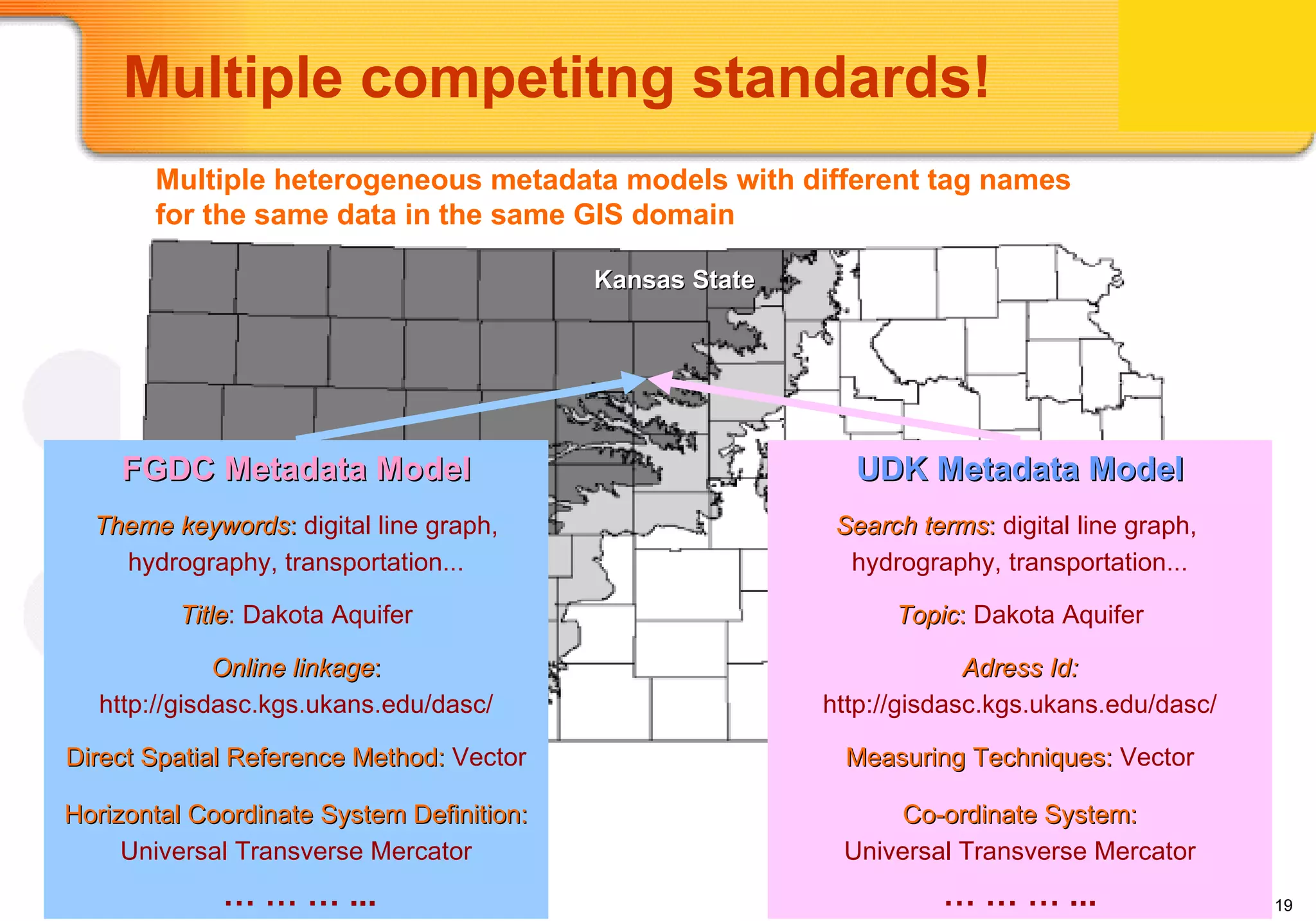 Multiple competitng standards!

Multiple heterogeneous metadata models with different tag names for the same data in the same GIS domain

Kansas State

FGDC Metadata Model

Theme keywords: digital line graph, hydrography, transportation...

Title: Dakota Aquifer

Online linkage: http://gisdasc.kgs.ukans.edu/dasc/

Direct Spatial Reference Method: Vector

Horizontal Coordinate System Definition: Universal Transverse Mercator

… … … ...

UDK Metadata Model

Search terms: digital line graph, hydrography, transportation...

Topic: Dakota Aquifer

Adress Id: http://gisdasc.kgs.ukans.edu/dasc/

Measuring Techniques: Vector

Co-ordinate System: Universal Transverse Mercator

… … … ...

19